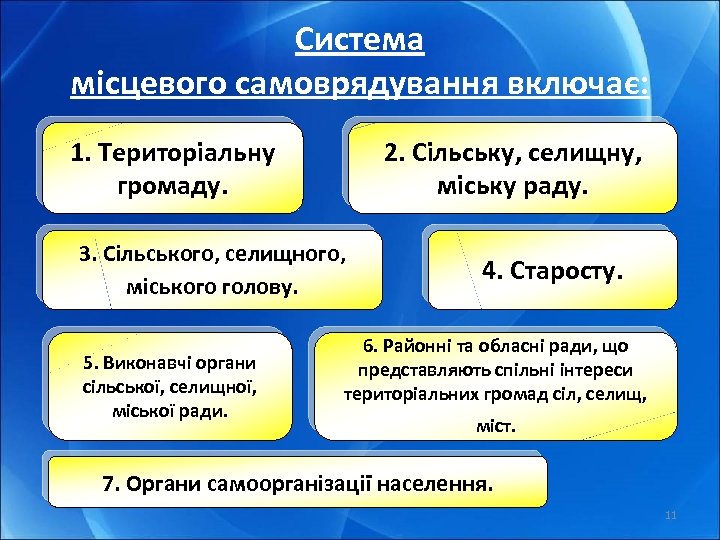 Система
місцевого самоврядування включає:

1. Територіальну громаду.

2. Сільську, селищну, міську раду.

3. Сільського, селищного, міського голову.

4. Старосту.

5. Виконавчі органи сільської, селищної, міської ради.

6. Районні та обласні ради, що представляють спільні інтереси територіальних громад сіл, селищ, міст.

7. Органи самоорганізації населення.

11